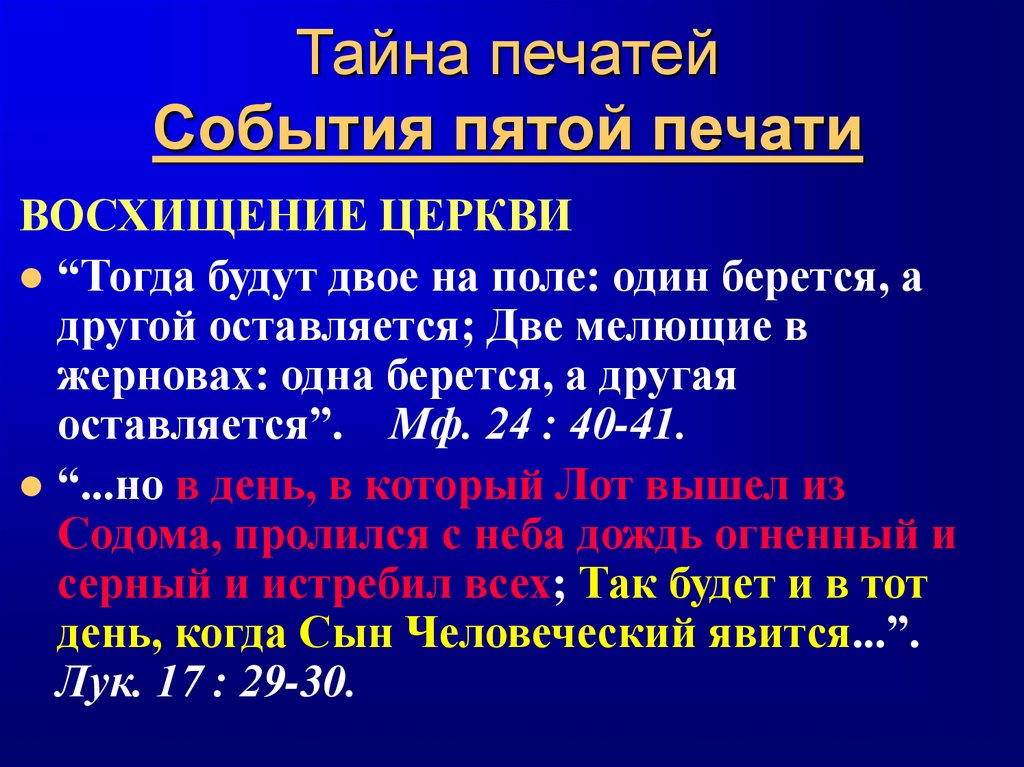 Тайна печатей
События пятой печати

ВОСХИЩЕНИЕ ЦЕРКВИ

“Тогда будут двое на поле: один берется, а другой оставляется; Две мелющие в жерновах: одна берется, а другая оставляется”. Мф. 24 : 40-41.

“...но в день, в который Лот вышел из Содома, пролился с неба дождь огненный и серный и истребил всех; Так будет и в тот день, когда Сын Человеческий явится...”. Лук. 17 : 29-30.